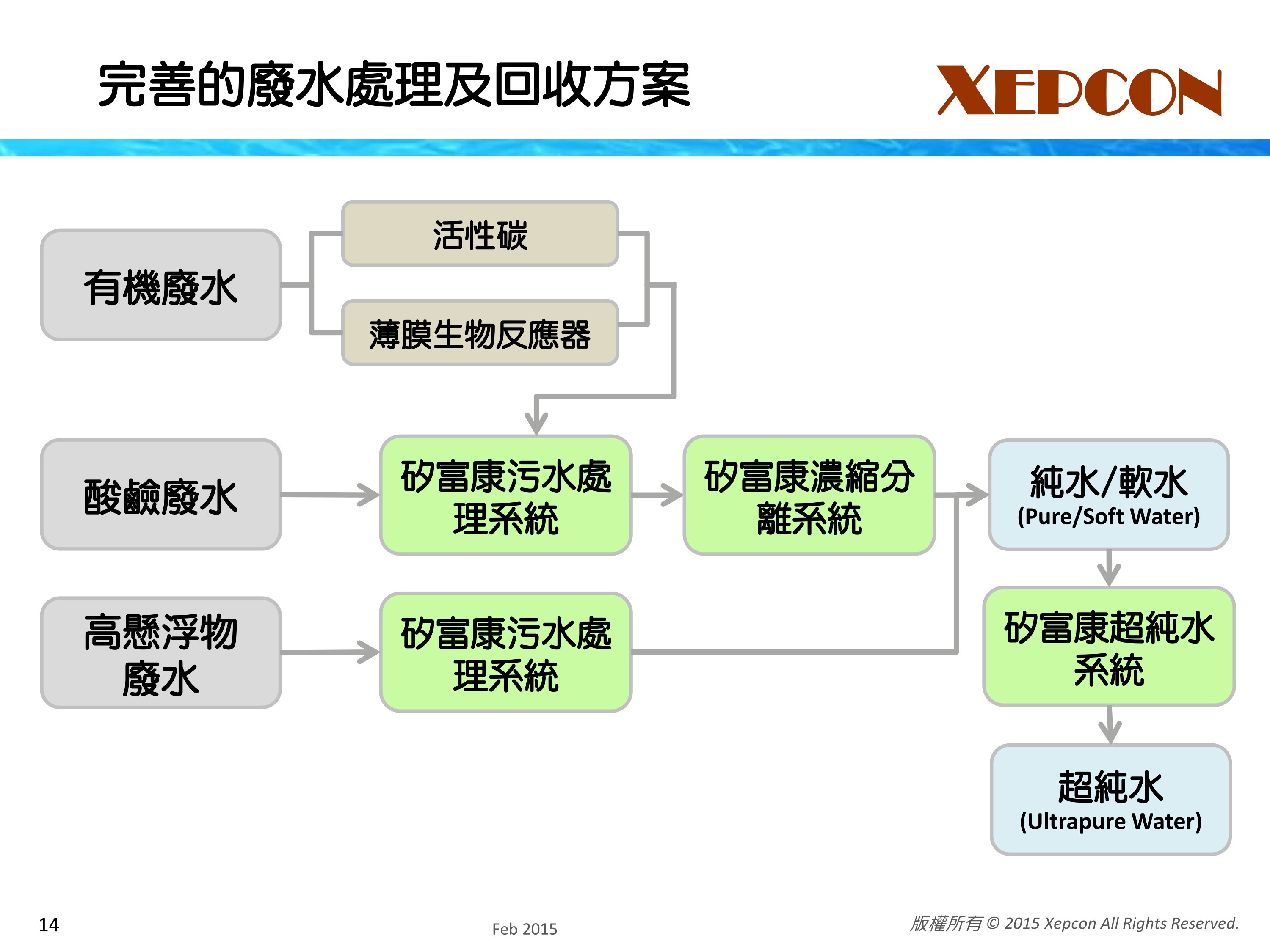 完善的廢水處理及回收方案

XEPCON

有機廢水

活性碳

薄膜生物反應器

酸鹼廢水

矽富康污水處理系統

矽富康濃縮分離系統

純水/軟水
(Pure/Soft Water)

高懸浮物廢水

矽富康污水處理系統

矽富康超純水系統

超純水
(Ultrapure Water)

14

Feb 2015

版權所有 © 2015 Xepcon All Rights Reserved.